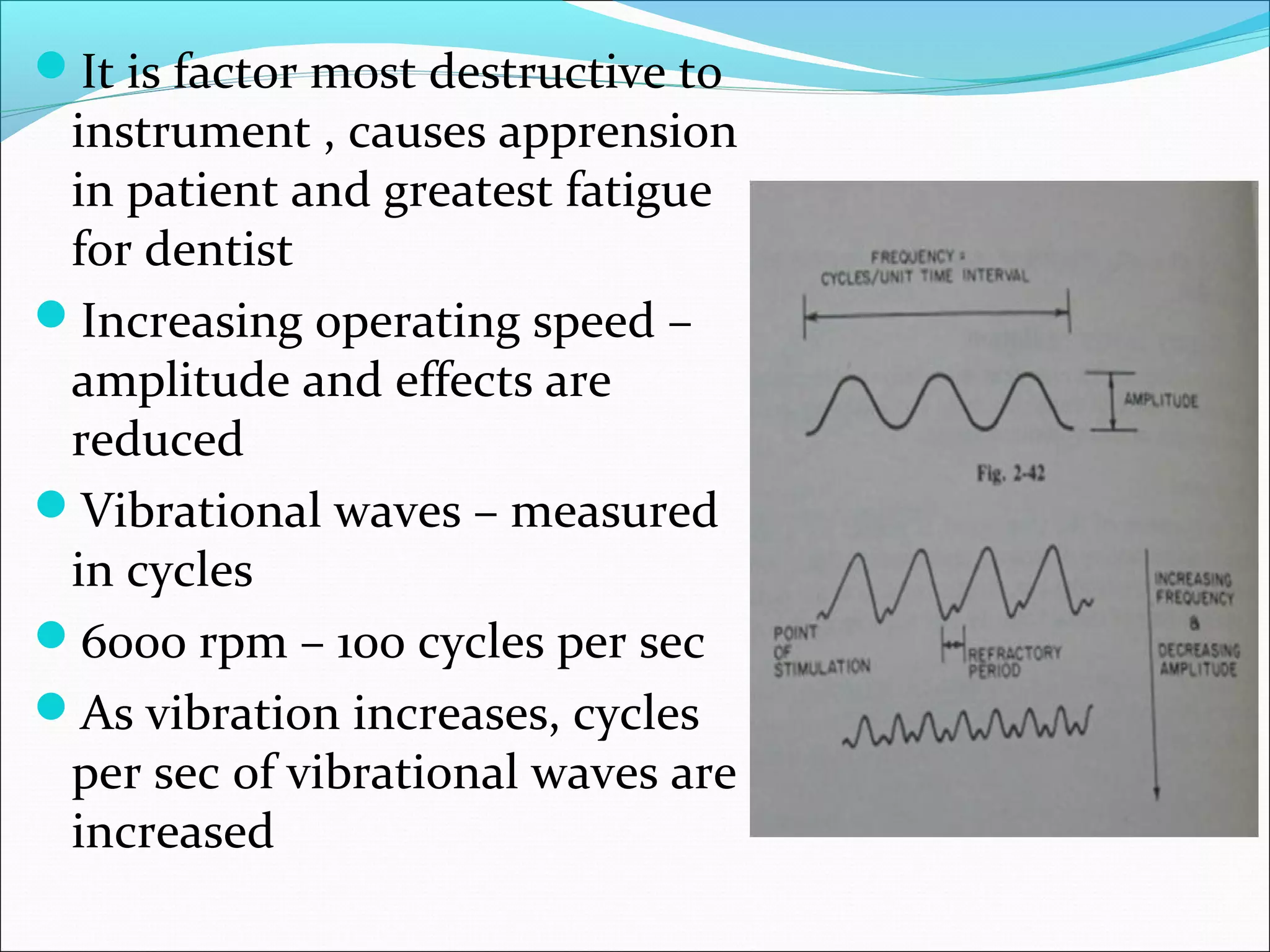 It is factor most destructive to instrument , causes apprension in patient and greatest fatigue for dentist

Increasing operating speed – amplitude and effects are reduced

Vibrational waves – measured in cycles

6000 rpm – 100 cycles per sec

As vibration increases, cycles per sec of vibrational waves are increased

FREQUENCY = CYCLES/UNIT TIME INTERVAL

AMPLITUDE

Fig. 2-42

POINT OF STIMULATION

REFRACTORY PERIOD

INCREASING FREQUENCY & DECREASING AMPLITUDE